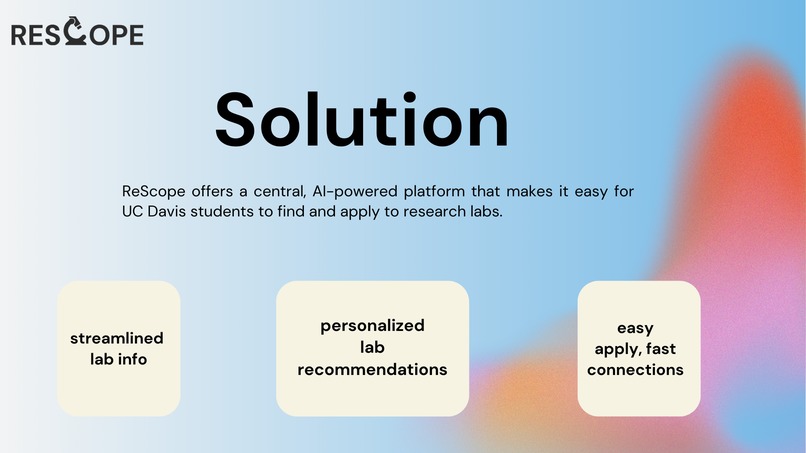 RESCOPE

Solution

ReScope offers a central, AI-powered platform that makes it easy for UC Davis students to find and apply to research labs.

streamlined lab info

personalized lab recommendations

easy apply, fast connections